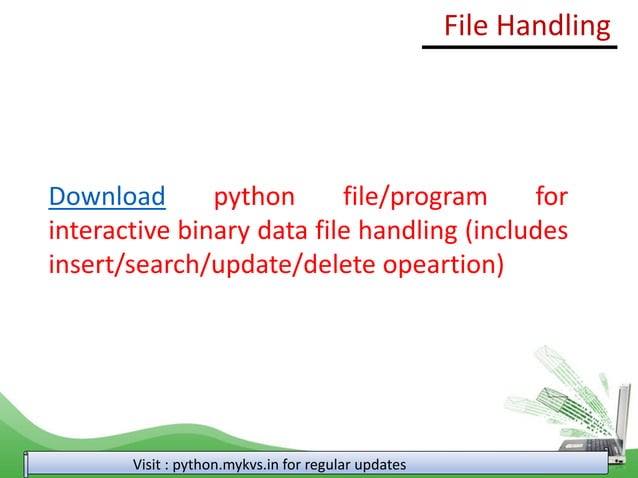 File Handling

Download python file/program for interactive binary data file handling (includes insert/search/update/delete opeartion)

Visit : python.mykvs.in for regular updates